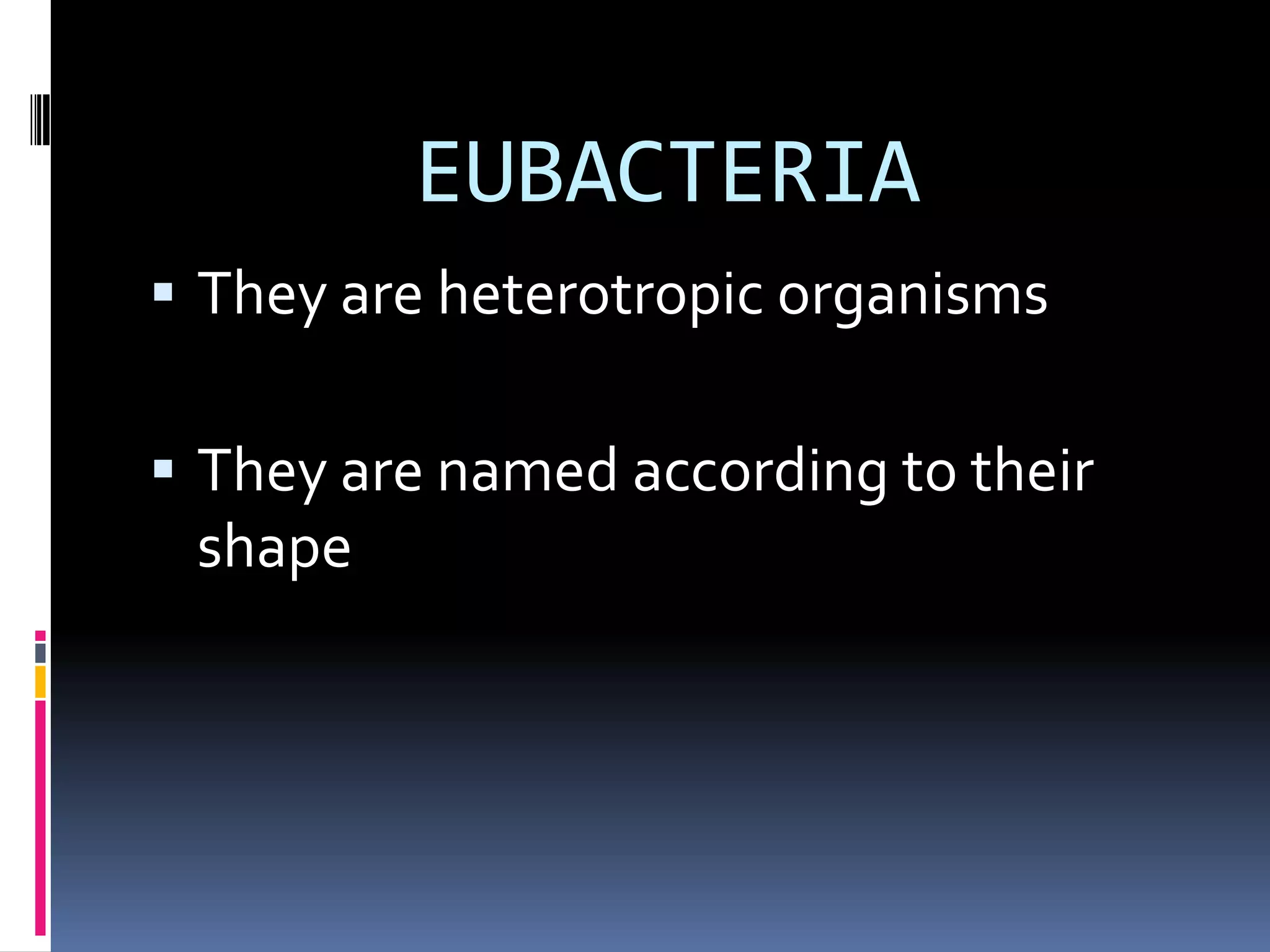 EUBACTERIA

▪ They are heterotropic organisms

▪ They are named according to their shape